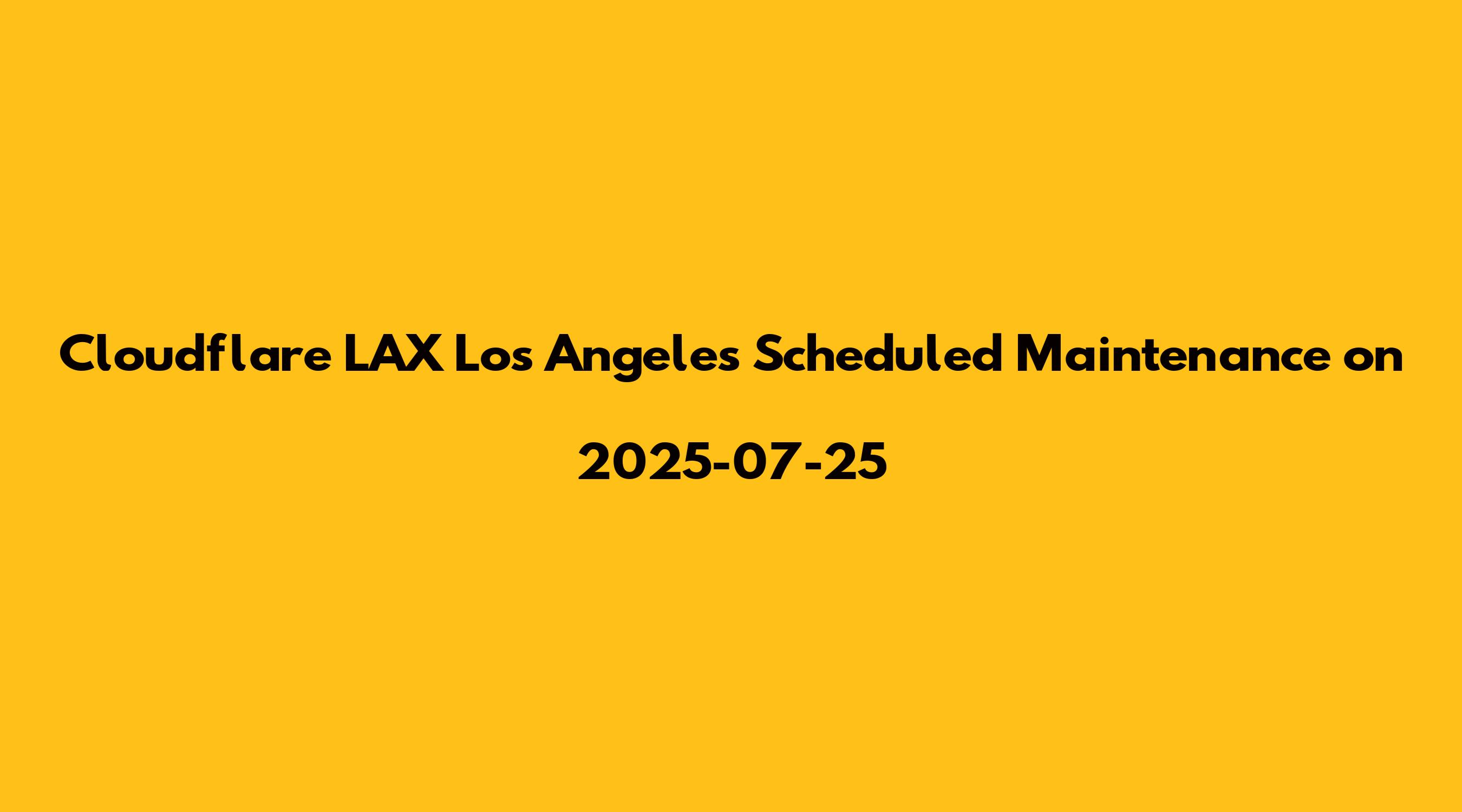 Cloudflare LAX Los Angeles Scheduled Maintenance on 2025-07-25